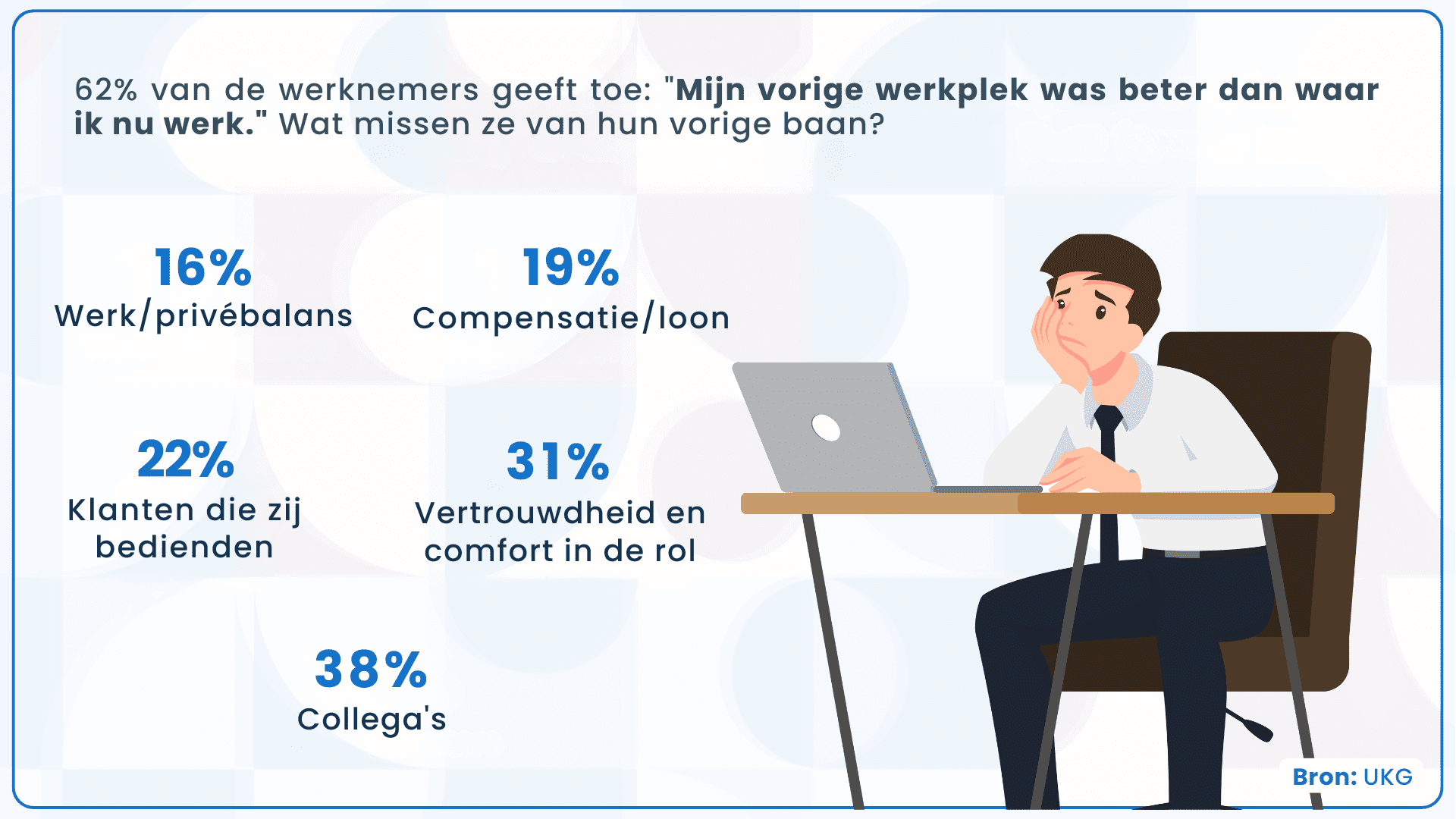 62% van de werknemers geeft toe: "Mijn vorige werkplek was beter dan waar ik nu werk." Wat missen ze van hun vorige baan?

16%
Werk/privébalans

19%
Compensatie/loon

22%
Klanten die zij bedienden

31%
Vertrouwdheid en comfort in de rol

38%
Collega's

Bron: UKG